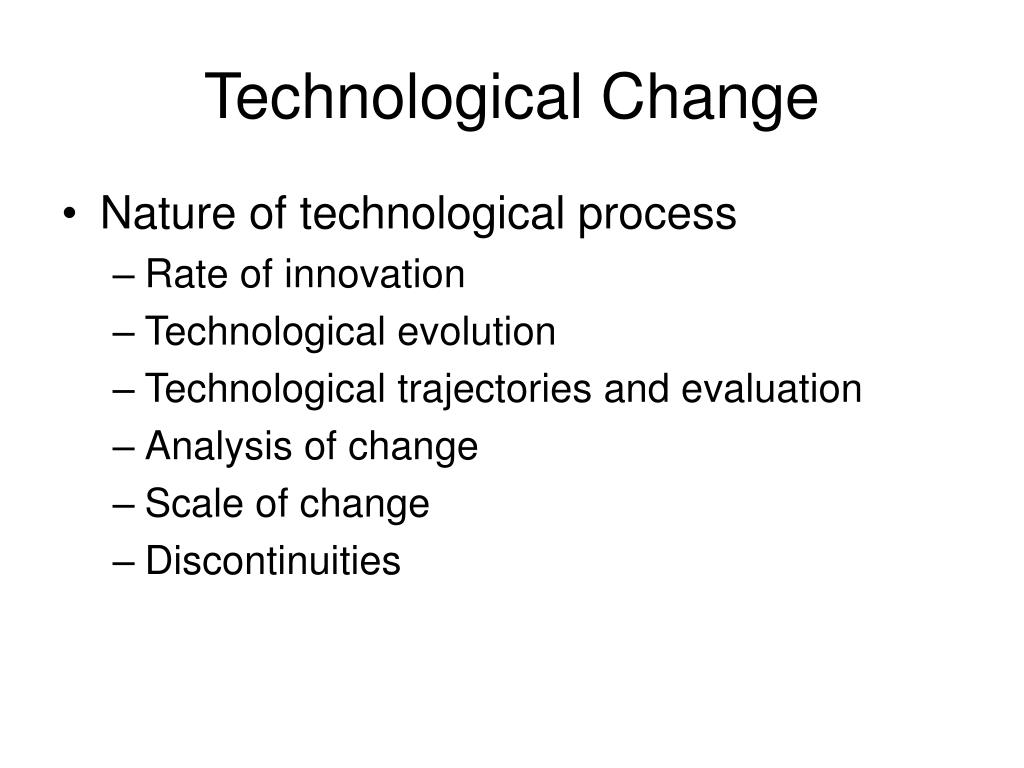 Technological Change

• Nature of technological process
– Rate of innovation
– Technological evolution
– Technological trajectories and evaluation
– Analysis of change
– Scale of change
– Discontinuities